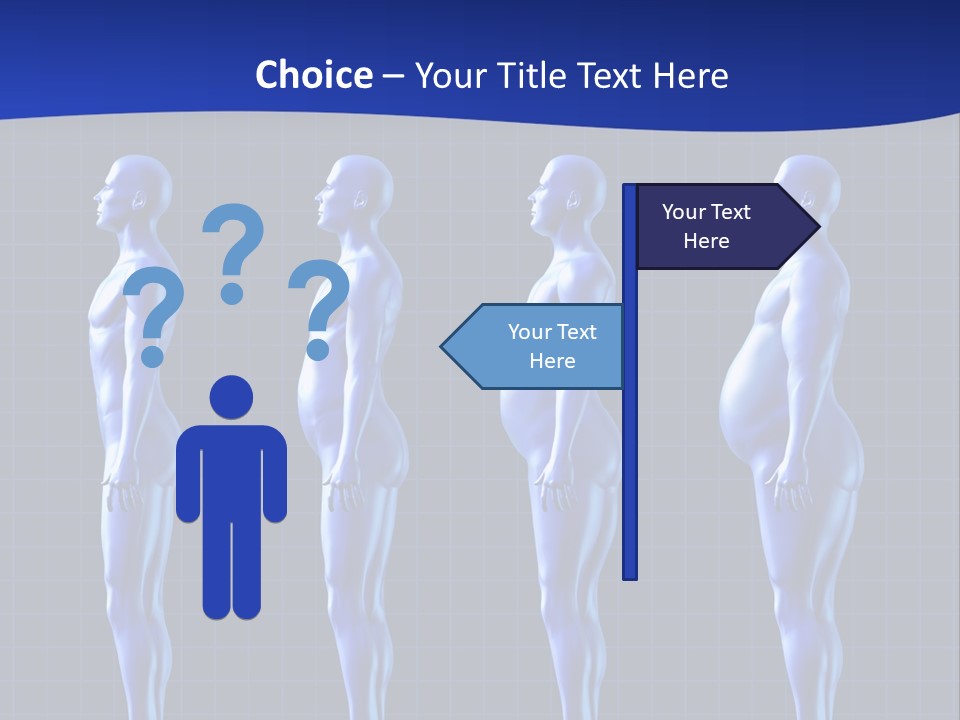 Choice – Your Title Text Here

?
?
?

Your Text Here

Your Text Here